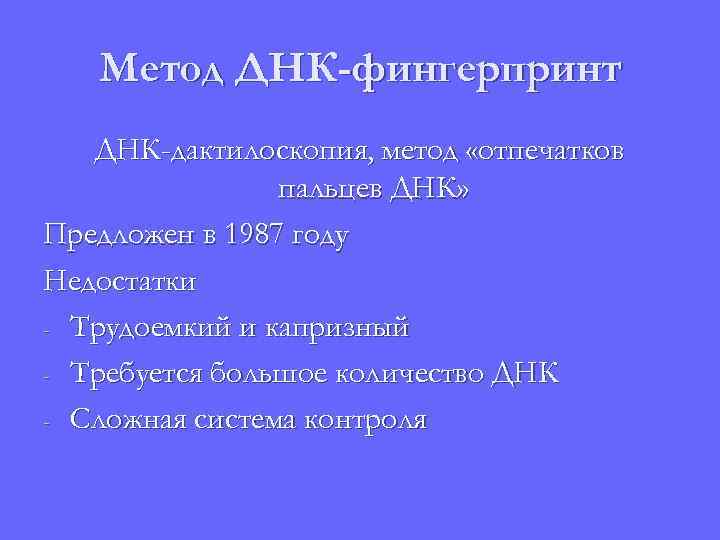 Метод ДНК-фингерпринт

ДНК-дактилоскопия, метод «отпечатков пальцев ДНК»

Предложен в 1987 году

Недостатки

- Трудоемкий и капризный
- Требуется большое количество ДНК
- Сложная система контроля